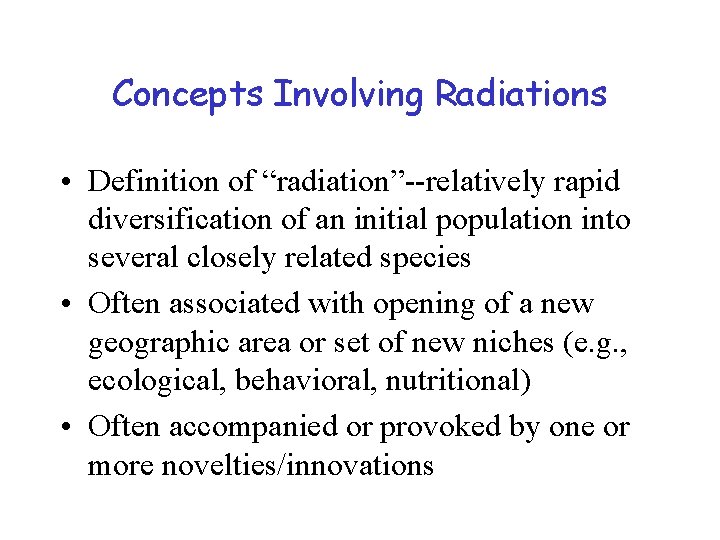 Concepts Involving Radiations

• Definition of “radiation”--relatively rapid diversification of an initial population into several closely related species

• Often associated with opening of a new geographic area or set of new niches (e.g., ecological, behavioral, nutritional)

• Often accompanied or provoked by one or more novelties/innovations